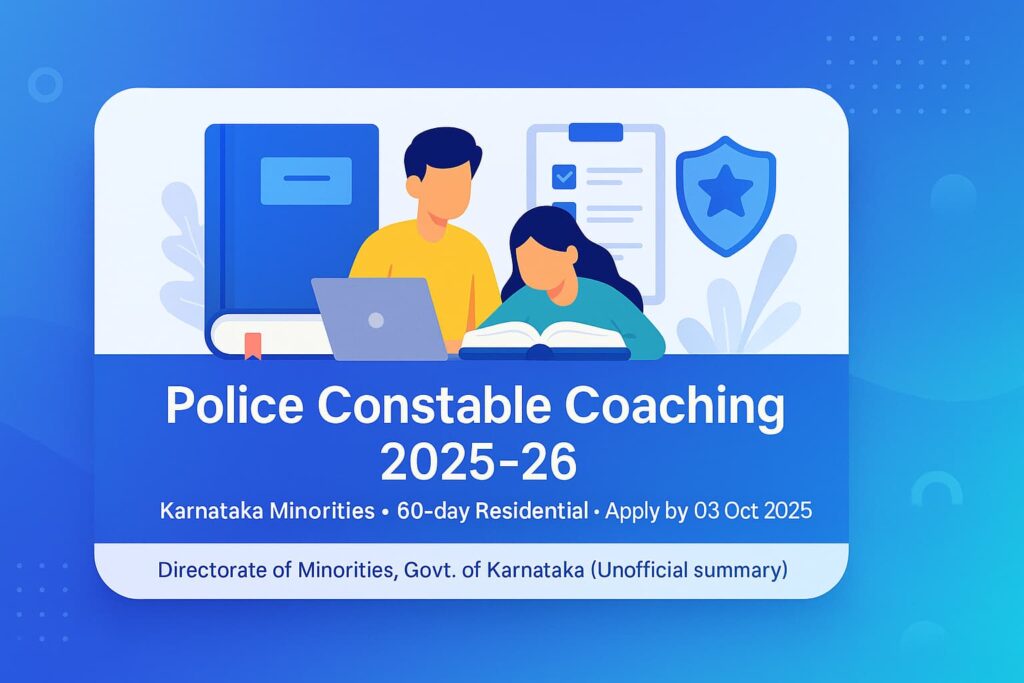 Police Constable Coaching 2025-26

Karnataka Minorities • 60-day Residential • Apply by 03 Oct 2025

Directorate of Minorities, Govt. of Karnataka (Unofficial summary)